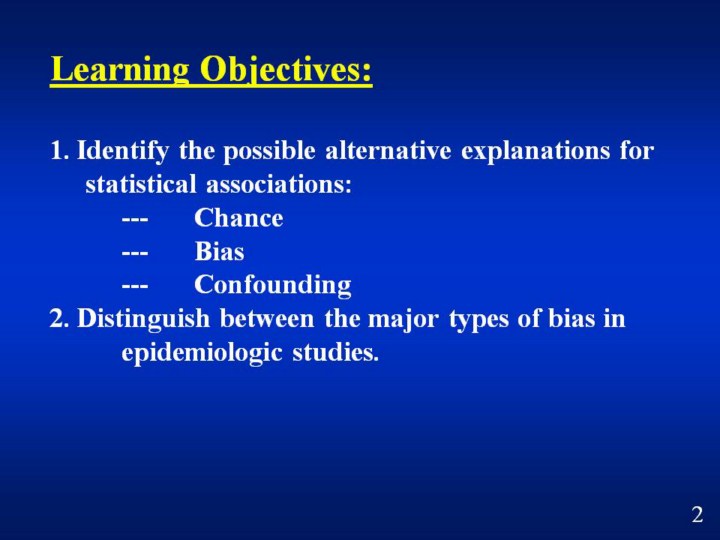 Learning Objectives:

1. Identify the possible alternative explanations for statistical associations:
--- Chance
--- Bias
--- Confounding
2. Distinguish between the major types of bias in epidemiologic studies.

2